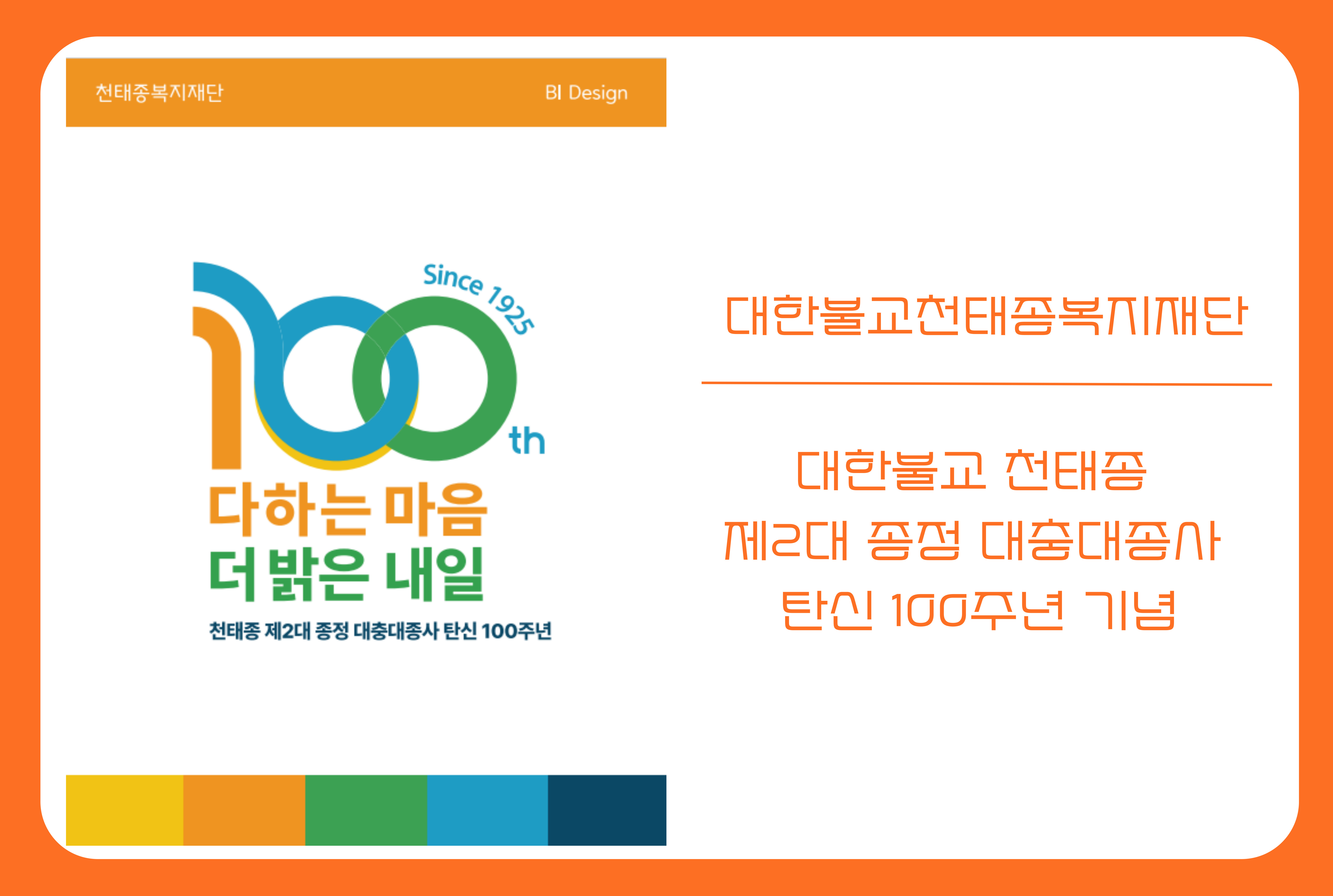 천태종복지재단

BI Design

Since 1925

100th

다하는 마음
더 밝은 내일

천태종 제2대 종정 대충대종사 탄신 100주년

대한불교천태종복지재단

대한불교 천태종
제2대 종정 대충대종사
탄신 100주년 기념